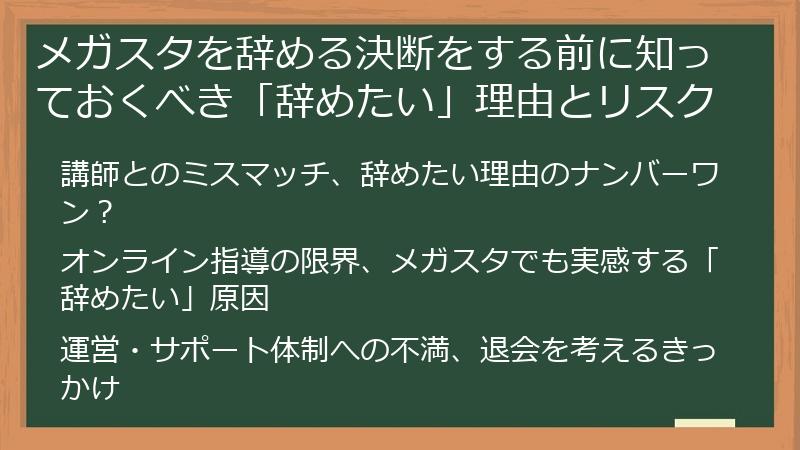 メガスタを辞める決断をする前に知っておくべき「辞めたい」理由とリスク

講師とのミスマッチ、辞めたい理由のナンバーワン？

オンライン指導の限界、メガスタでも実感する「辞めたい」原因

運営・サポート体制への不満、退会を考えるきっかけ